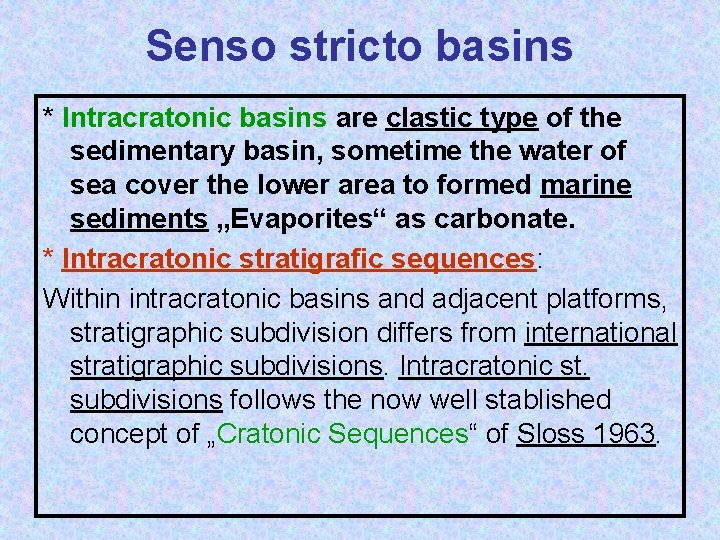 Senso stricto basins

* Intracratonic basins are clastic type of the sedimentary basin, sometime the water of sea cover the lower area to formed marine sediments „Evaporites“ as carbonate.

* Intracratonic stratigrafic sequences:

Within intracratonic basins and adjacent platforms, stratigraphic subdivision differs from international stratigraphic subdivisions. Intracratonic st. subdivisions follows the now well stablished concept of „Cratonic Sequences“ of Sloss 1963.